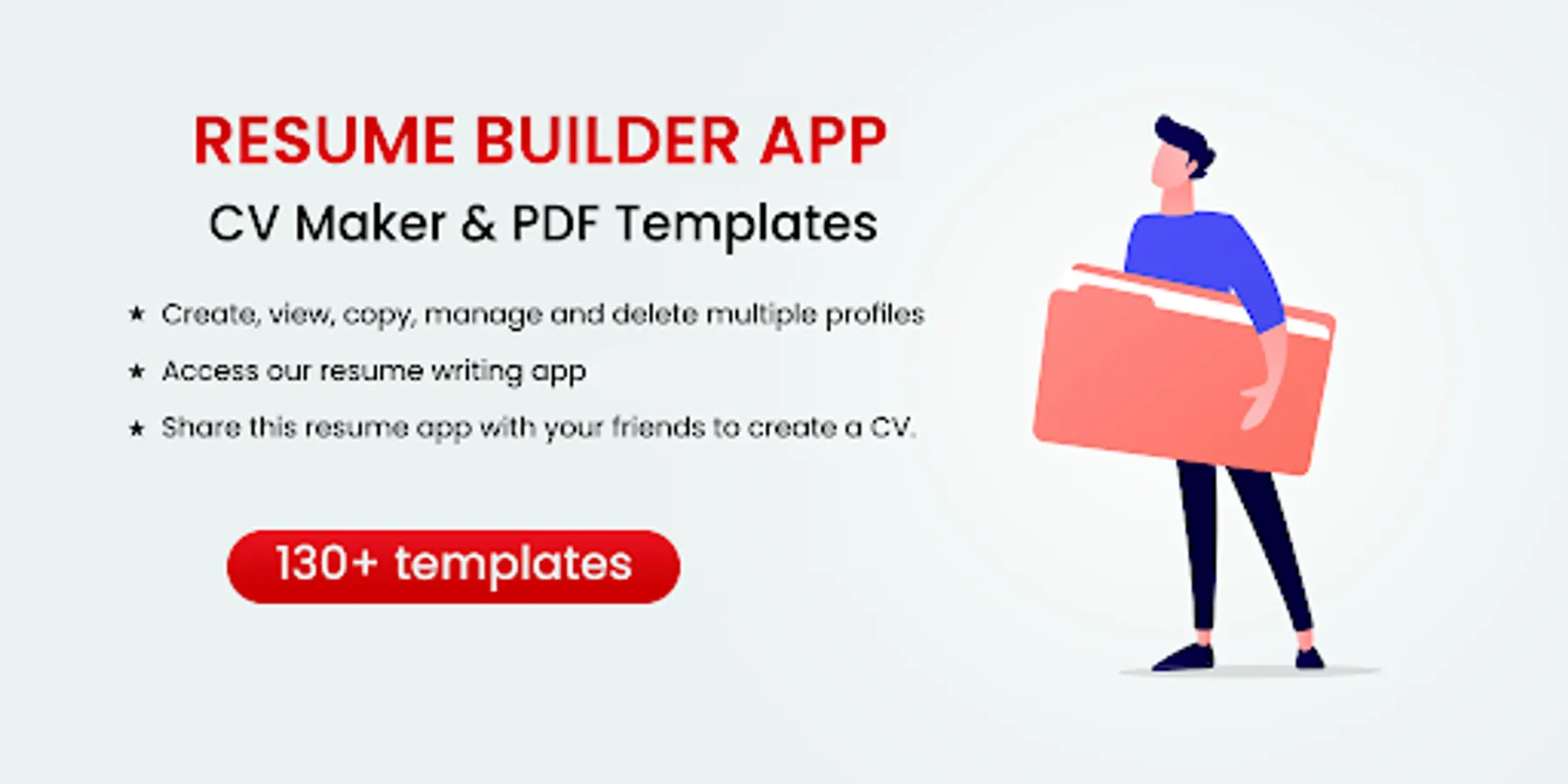 RESUME BUILDER APP
CV Maker & PDF Templates

★ Create, view, copy, manage and delete multiple profiles
★ Access our resume writing app
★ Share this resume app with your friends to create a CV.

130+ templates